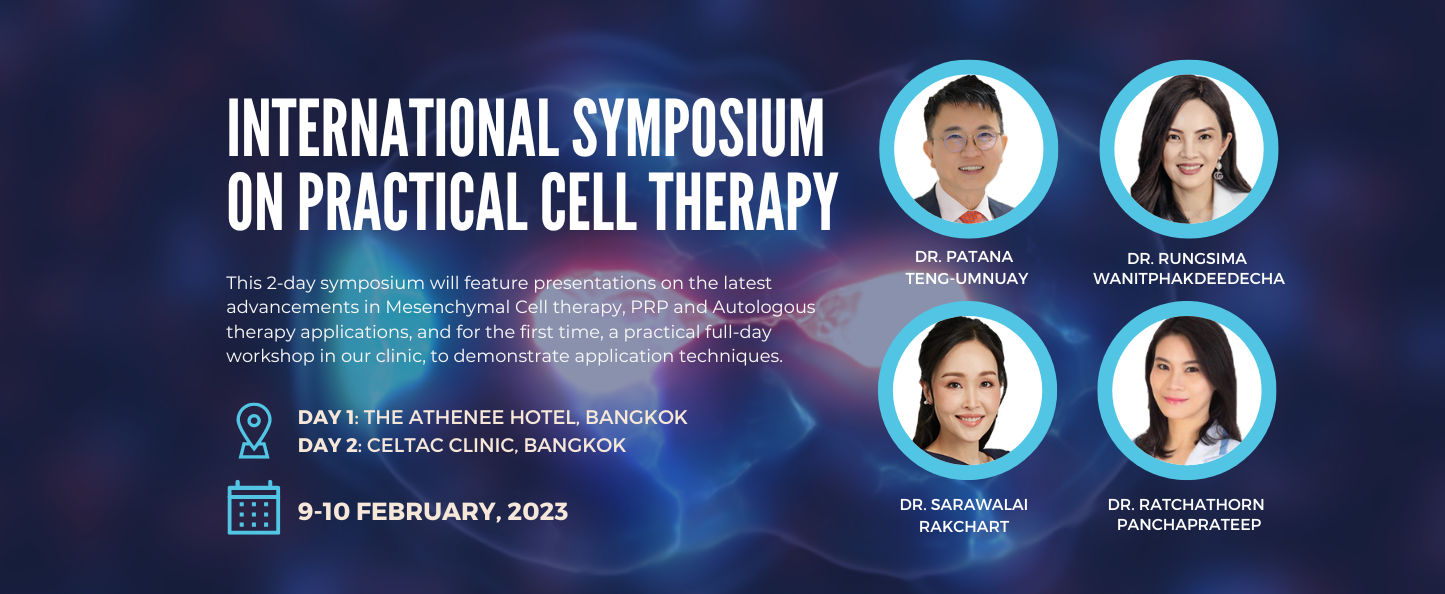 INTERNATIONAL SYMPOSIUM ON PRACTICAL CELL THERAPY

This 2-day symposium will feature presentations on the latest advancements in Mesenchymal Cell therapy, PRP and Autologous therapy applications, and for the first time, a practical full-day workshop in our clinic, to demonstrate application techniques.

DAY 1: THE ATHENEE HOTEL, BANGKOK
DAY 2: CELTAC CLINIC, BANGKOK

9-10 FEBRUARY, 2023

DR. PATANA TENG-UMNUAY

DR. RUNGSIMA WANITPHAKDEEDECHA

DR. SARAWALAI RAKCHART

DR. RATCHATHORN PANCHAPRATEEP